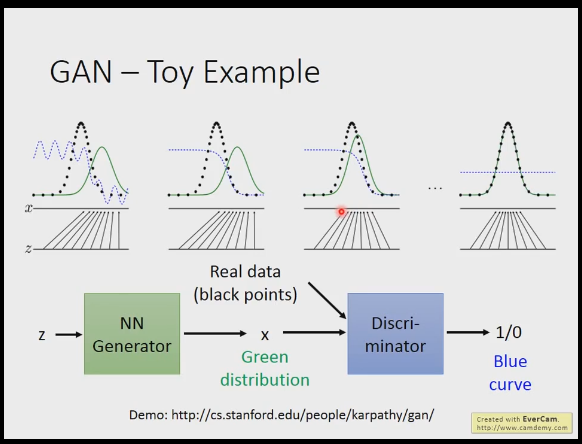 GAN – Toy Example

$x$

$z$

...

Real data (black points)

z

NN Generator

x

Green distribution

Discri-minator

1/0

Blue curve

Demo: http://cs.stanford.edu/people/karpathy/gan/

Created with EverCam.
http://www.camdemy.com